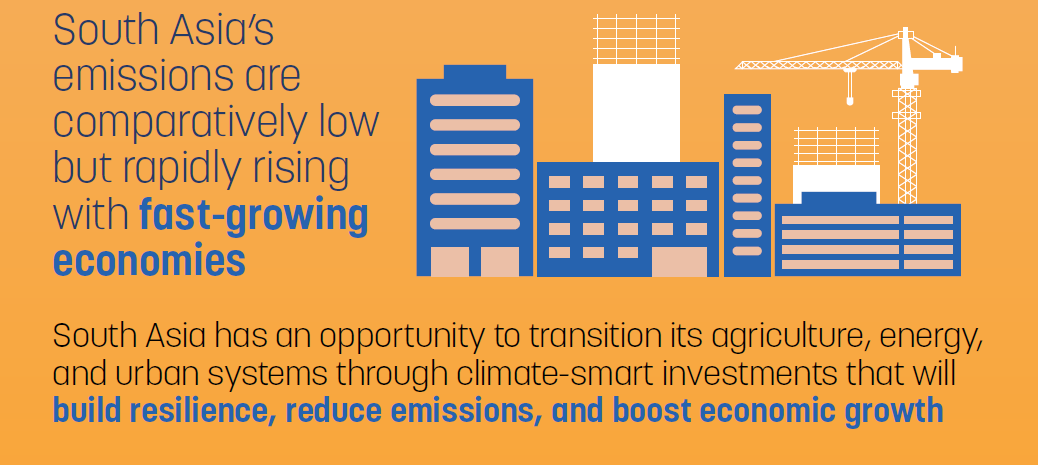 South Asia's emissions are comparatively low but rapidly rising with fast-growing economies

South Asia has an opportunity to transition its agriculture, energy, and urban systems through climate-smart investments that will build resilience, reduce emissions, and boost economic growth